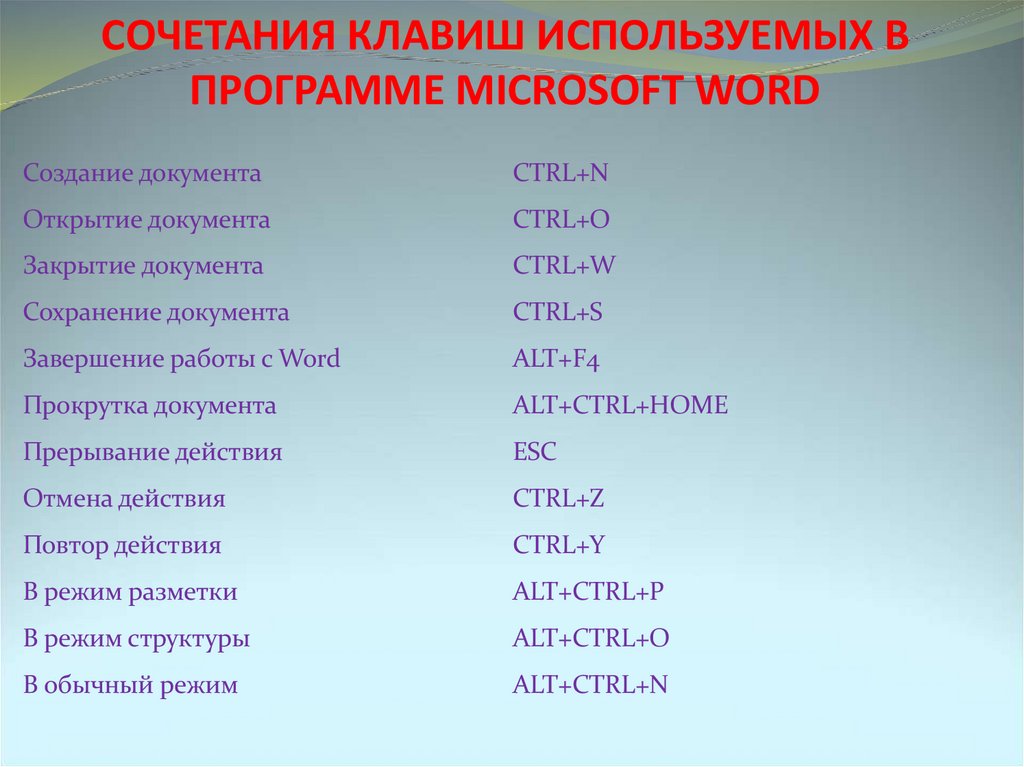 СОЧЕТАНИЯ КЛАВИШ ИСПОЛЬЗУЕМЫХ В ПРОГРАММЕ MICROSOFT WORD

| | |
|---|---|
| Создание документа | CTRL+N |
| Открытие документа | CTRL+O |
| Закрытие документа | CTRL+W |
| Сохранение документа | CTRL+S |
| Завершение работы с Word | ALT+F4 |
| Прокрутка документа | ALT+CTRL+HOME |
| Прерывание действия | ESC |
| Отмена действия | CTRL+Z |
| Повтор действия | CTRL+Y |
| В режим разметки | ALT+CTRL+P |
| В режим структуры | ALT+CTRL+O |
| В обычный режим | ALT+CTRL+N |